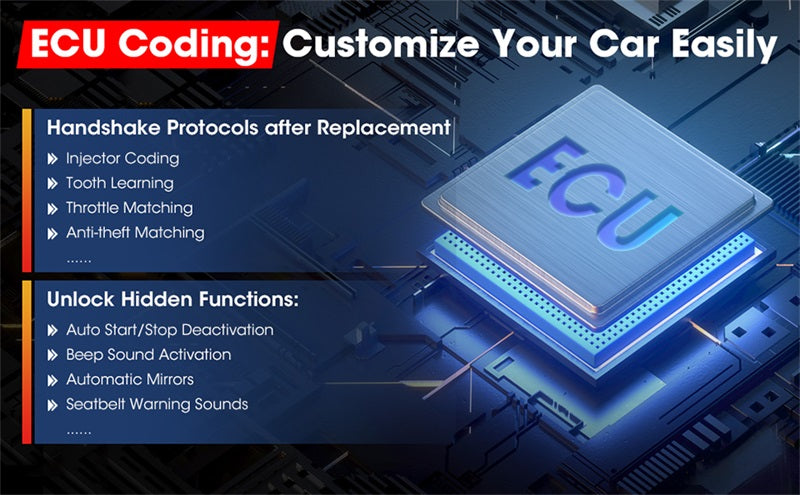 ECU Coding: Customize Your Car Easily

Handshake Protocols after Replacement
Injector Coding
Tooth Learning
Throttle Matching
Anti-theft Matching
......

Unlock Hidden Functions:
Auto Start/Stop Deactivation
Beep Sound Activation
Automatic Mirrors
Seatbelt Warning Sounds
......

ECU